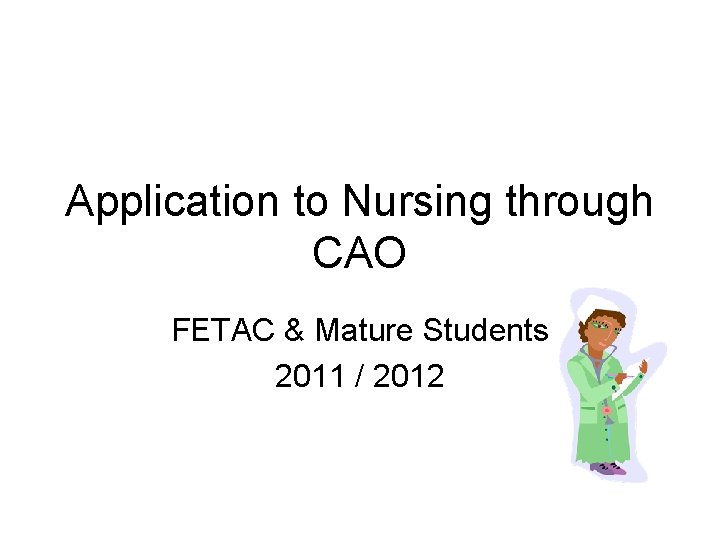 Application to Nursing through CAO

FETAC & Mature Students
2011 / 2012